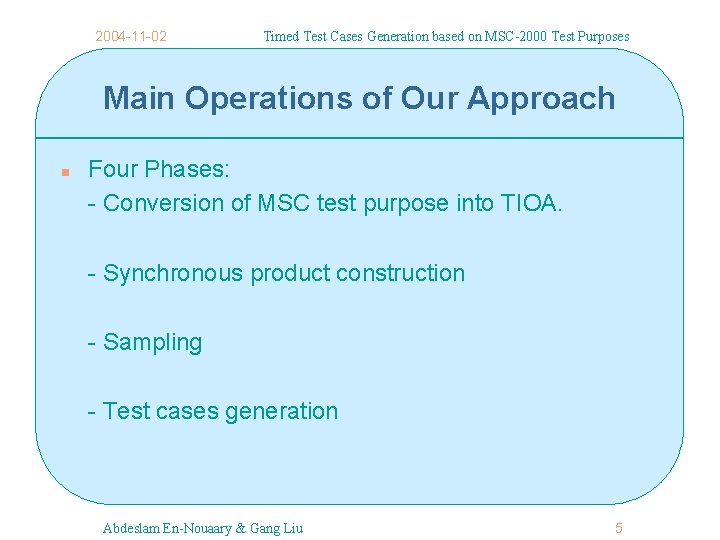 2004-11-02

Timed Test Cases Generation based on MSC-2000 Test Purposes

Main Operations of Our Approach

Four Phases:
- Conversion of MSC test purpose into TIOA.

- Synchronous product construction

- Sampling

- Test cases generation

Abdeslam En-Nouaary & Gang Liu

5